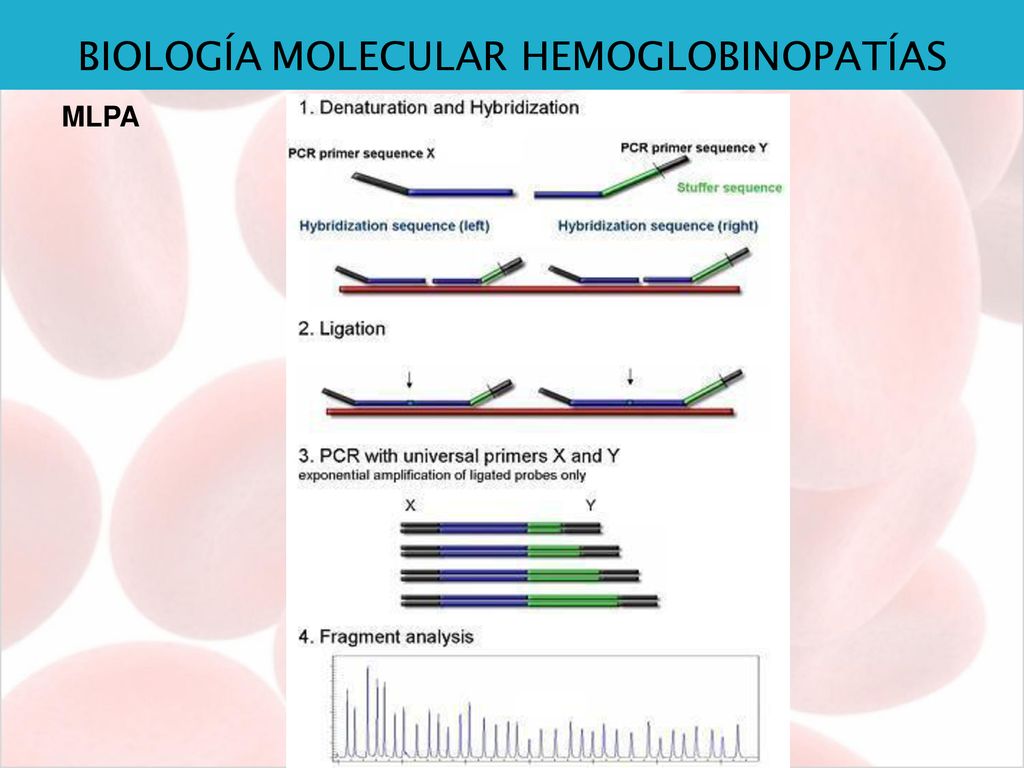 BIOLOGÍA MOLECULAR HEMOGLOBINOPATÍAS

MLPA

1. Denaturation and Hybridization

PCR primer sequence X

PCR primer sequence Y

Stuffer sequence

Hybridization sequence (left)

Hybridization sequence (right)

2. Ligation

3. PCR with universal primers X and Y
exponential amplification of ligated probes only

X

Y

4. Fragment analysis